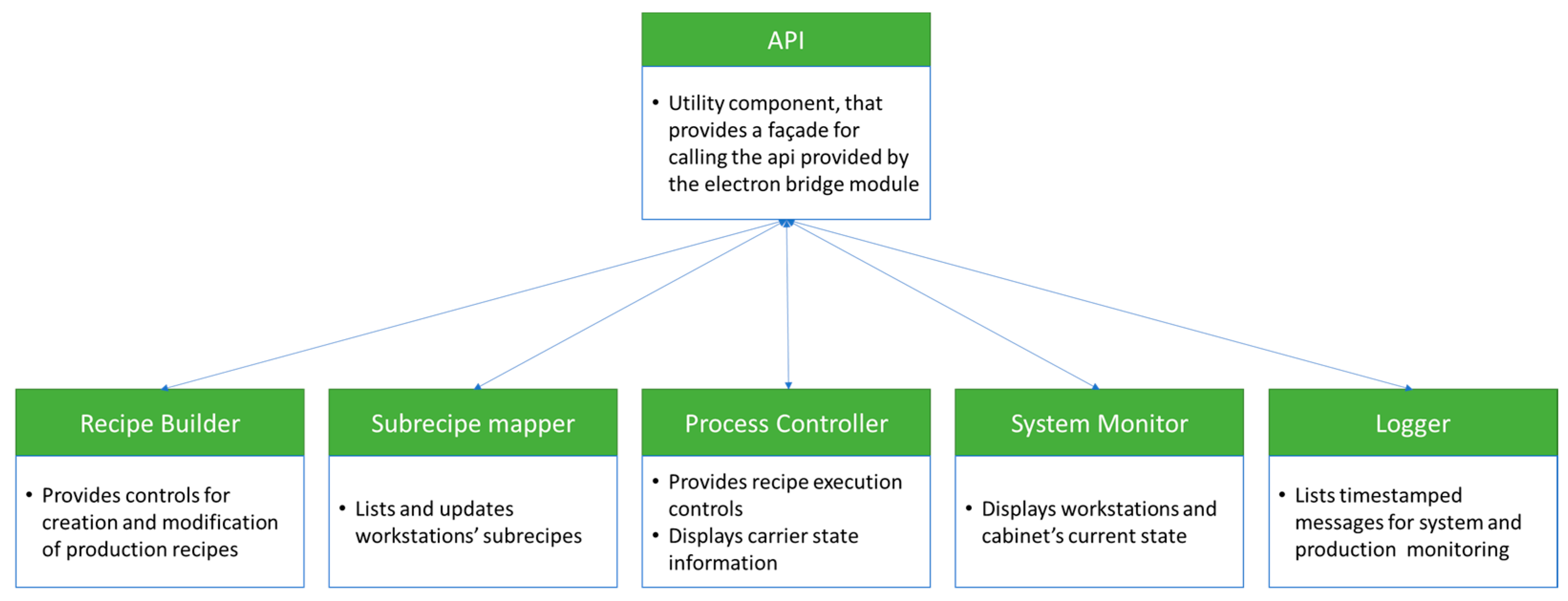 API

• Utility component, that provides a façade for calling the api provided by the electron bridge module

Recipe Builder

• Provides controls for creation and modification of production recipes

Subrecipe mapper

• Lists and updates workstations' subrecipes

Process Controller

• Provides recipe execution controls
• Displays carrier state information

System Monitor

• Displays workstations and cabinet's current state

Logger

• Lists timestamped messages for system and production monitoring